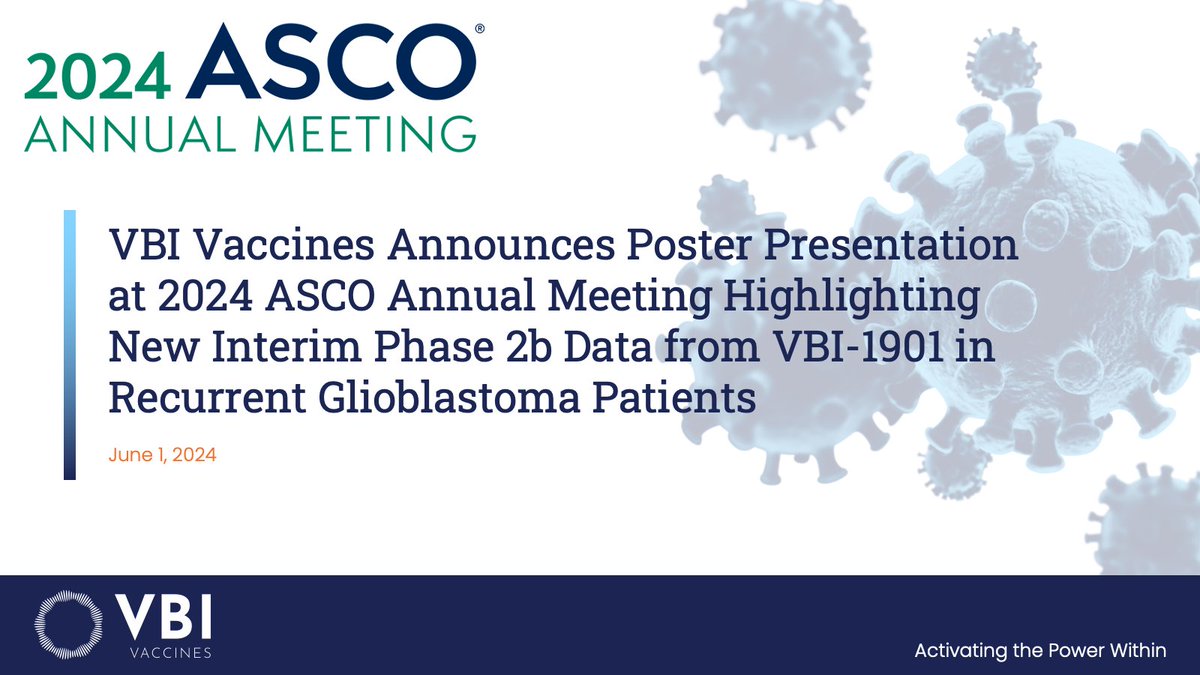 2024 ASCO®
ANNUAL MEETING

VBI Vaccines Announces Poster Presentation at 2024 ASCO Annual Meeting Highlighting New Interim Phase 2b Data from VBI-1901 in Recurrent Glioblastoma Patients

June 1, 2024

VBI
VACCINES

Activating the Power Within